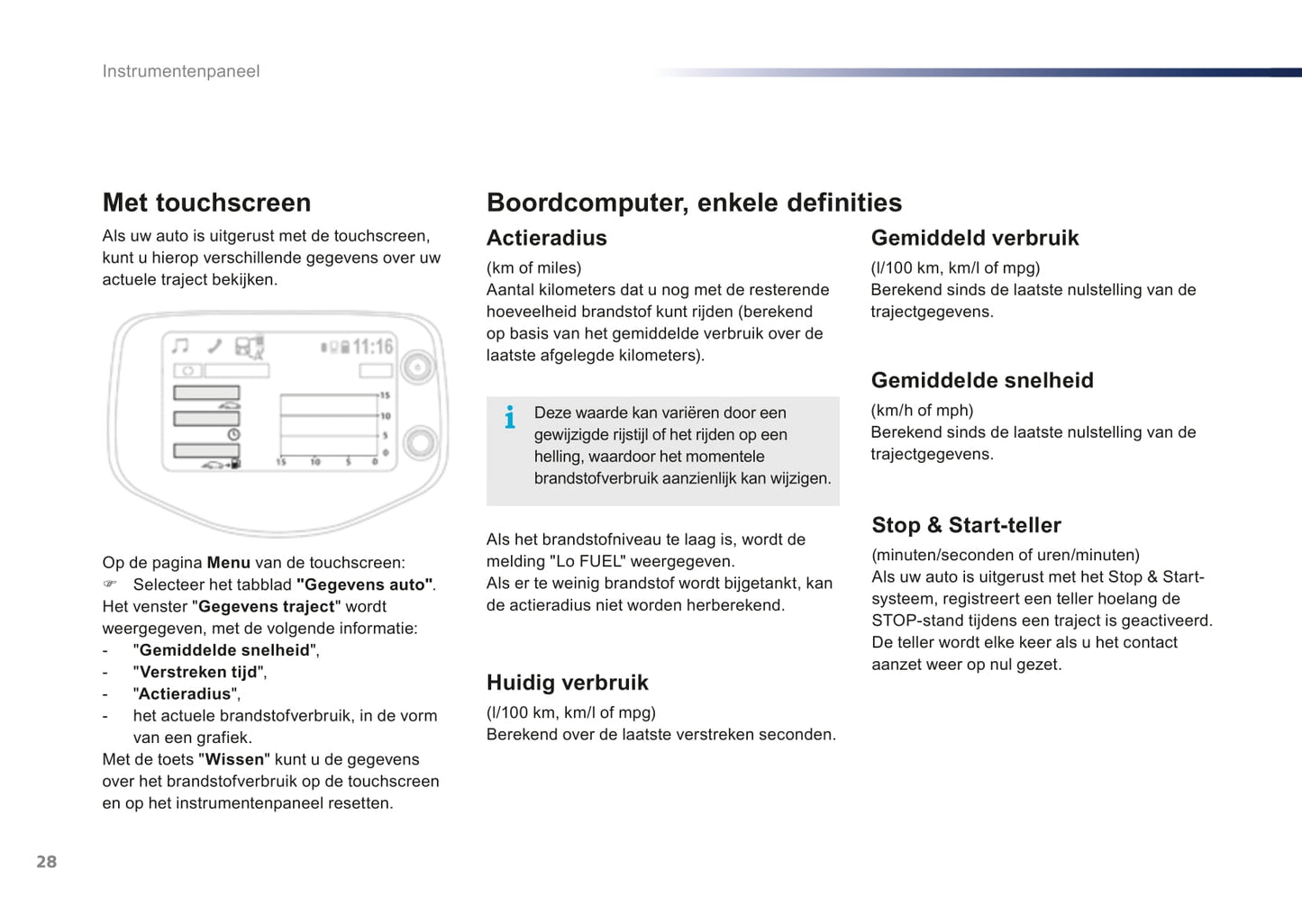 Instrumentenpaneel

Met touchscreen

Als uw auto is uitgerust met de touchscreen, kunt u hierop verschillende gegevens over uw actuele traject bekijken.

11:16

15
10
5
0
15 10 5 0

Op de pagina **Menu** van de touchscreen:
☞ Selecteer het tabblad **"Gegevens auto"**.
Het venster "**Gegevens traject**" wordt weergegeven, met de volgende informatie:
- "**Gemiddelde snelheid**",
- "**Verstreken tijd**",
- "**Actieradius**",
- het actuele brandstofverbruik, in de vorm van een grafiek.
Met de toets "**Wissen**" kunt u de gegevens over het brandstofverbruik op de touchscreen en op het instrumentenpaneel resetten.

Boordcomputer, enkele definities

Actieradius

(km of miles)
Aantal kilometers dat u nog met de resterende hoeveelheid brandstof kunt rijden (berekend op basis van het gemiddelde verbruik over de laatste afgelegde kilometers).

Deze waarde kan variëren door een gewijzigde rijstijl of het rijden op een helling, waardoor het momentele brandstofverbruik aanzienlijk kan wijzigen.

Als het brandstofniveau te laag is, wordt de melding "Lo FUEL" weergegeven.
Als er te weinig brandstof wordt bijgetankt, kan de actieradius niet worden herberekend.

Huidig verbruik

(l/100 km, km/l of mpg)
Berekend over de laatste verstreken seconden.

Gemiddeld verbruik

(l/100 km, km/l of mpg)
Berekend sinds de laatste nulstelling van de trajectgegevens.

Gemiddelde snelheid

(km/h of mph)
Berekend sinds de laatste nulstelling van de trajectgegevens.

Stop & Start-teller

(minuten/seconden of uren/minuten)
Als uw auto is uitgerust met het Stop & Start-systeem, registreert een teller hoelang de STOP-stand tijdens een traject is geactiveerd.
De teller wordt elke keer als u het contact aanzet weer op nul gezet.

28